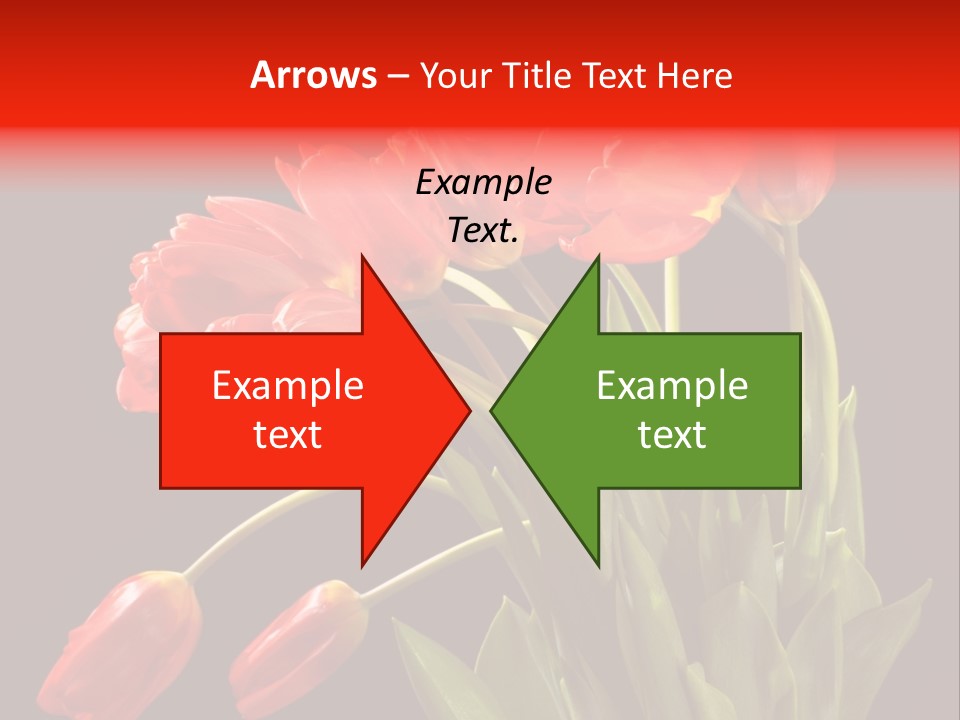 Arrows – Your Title Text Here

Example Text.

Example text

Example text